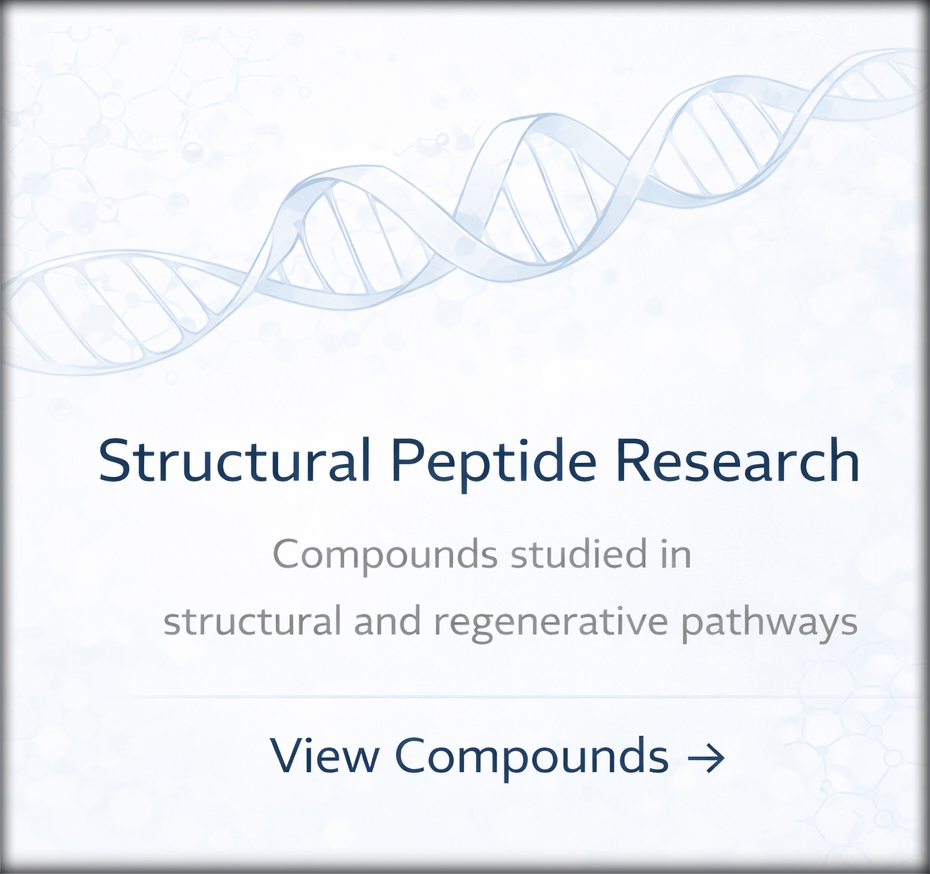 Structural Peptide Research

Compounds studied in structural and regenerative pathways

View Compounds →